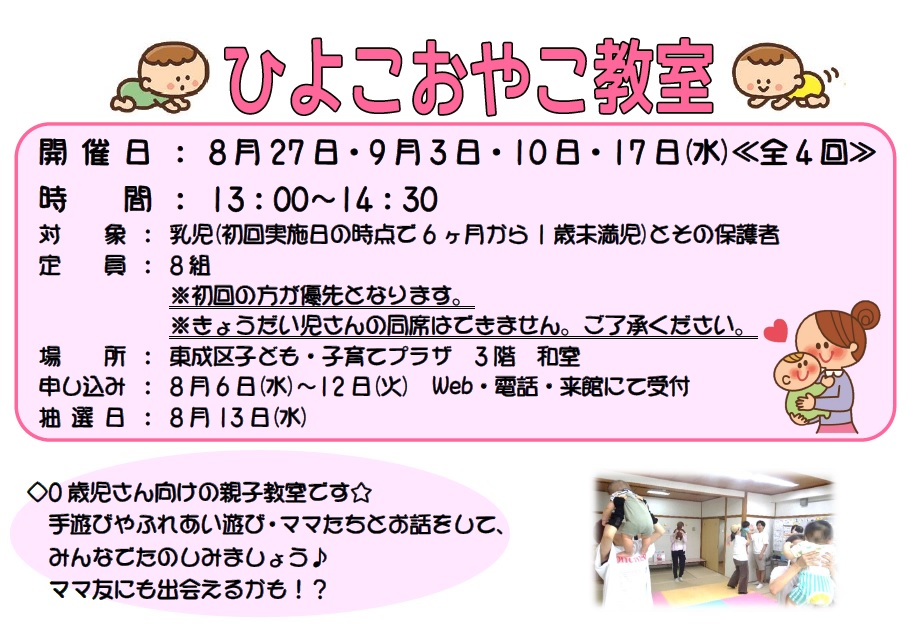 ひよこおやこ教室

開催日：8月27日・9月3日・10日・17日(水)≪全4回≫

時　間：13：00～14：30

対　象：乳児(初回実施日の時点で6ヶ月から1歳未満児)とその保護者

定　員：8組
※初回の方が優先となります。
※きょうだい児さんの同席はできません。ご了承ください。

場　所：東成区子ども・子育てプラザ　3階　和室

申し込み：8月6日(水)～12日(火)　Web・電話・来館にて受付

抽選日：8月13日(水)

◇0歳児さん向けの親子教室です☆
手遊びやふれあい遊び・ママたちとお話をして、
みんなでたのしみましょう♪
ママ友にも出会えるかも！？